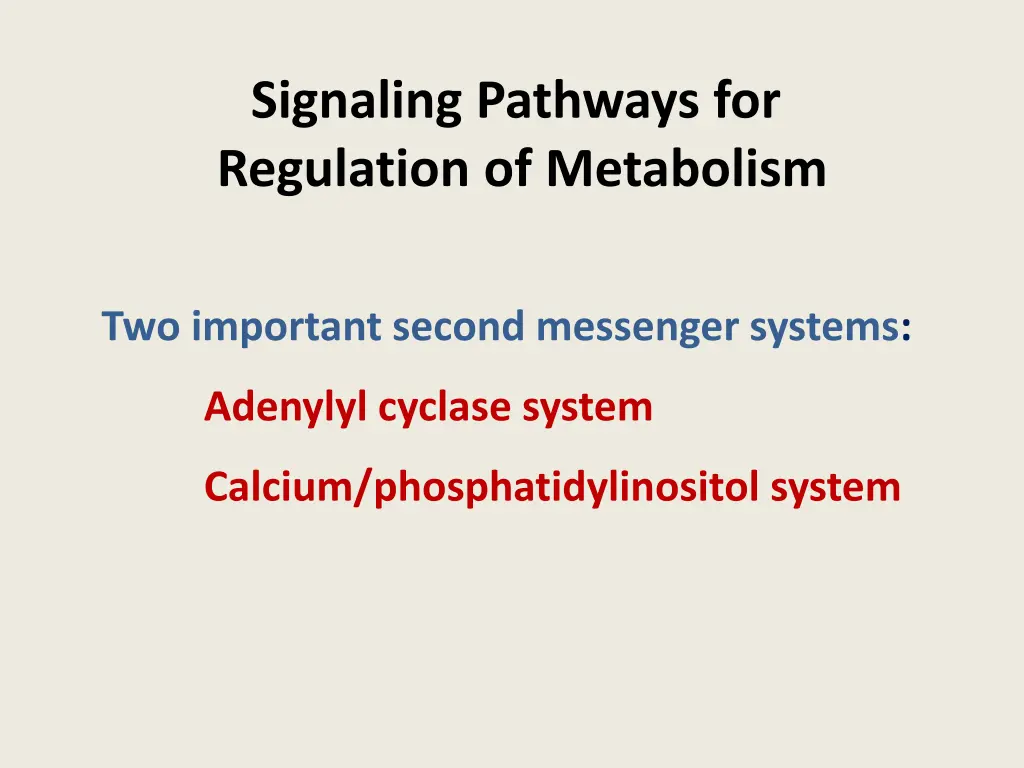 Signaling Pathways for
Regulation of Metabolism

Two important second messenger systems:

Adenylyl cyclase system

Calcium/phosphatidylinositol system